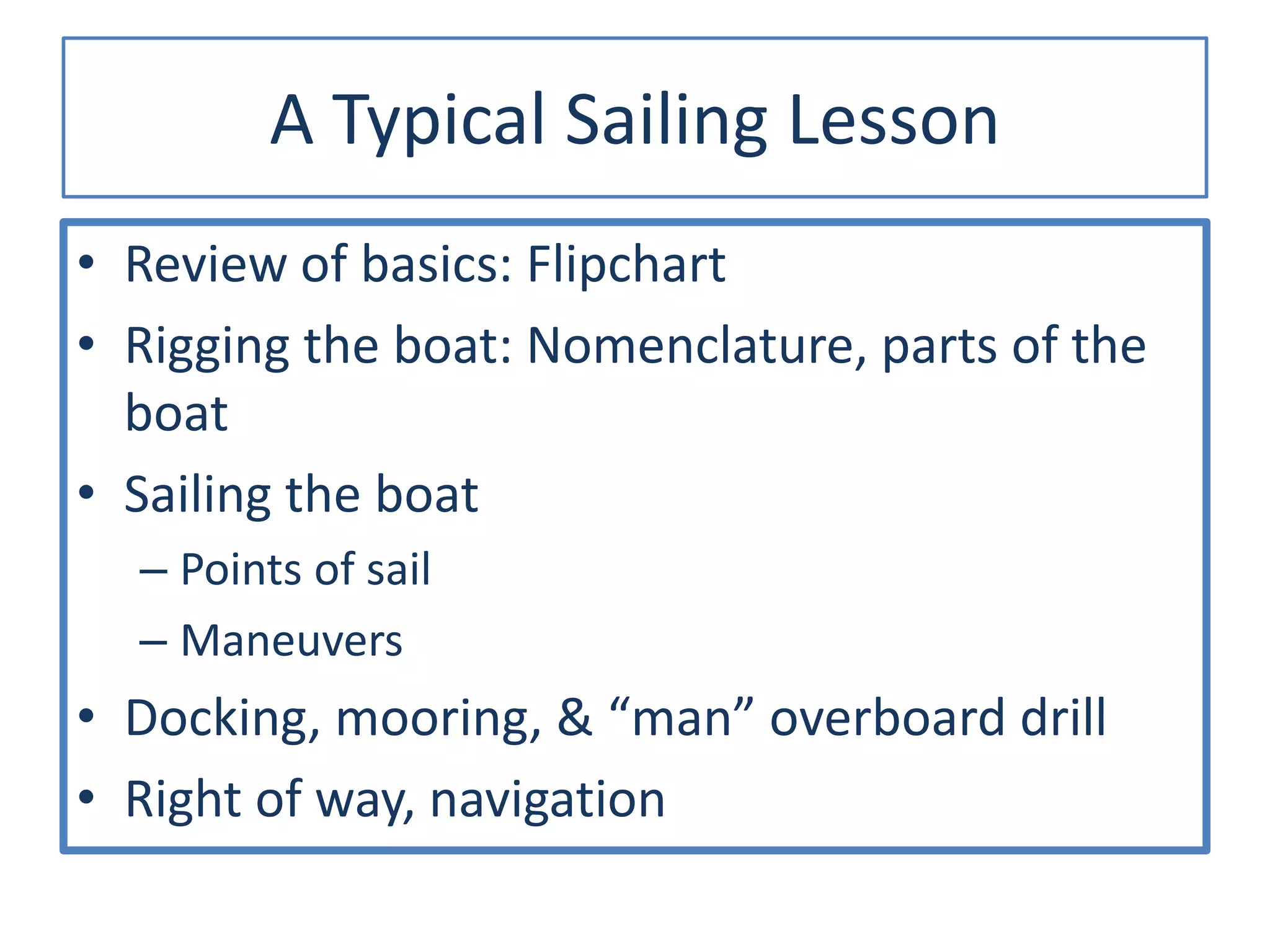 A Typical Sailing Lesson

• Review of basics: Flipchart
• Rigging the boat: Nomenclature, parts of the boat
• Sailing the boat
  – Points of sail
  – Maneuvers
• Docking, mooring, & “man” overboard drill
• Right of way, navigation